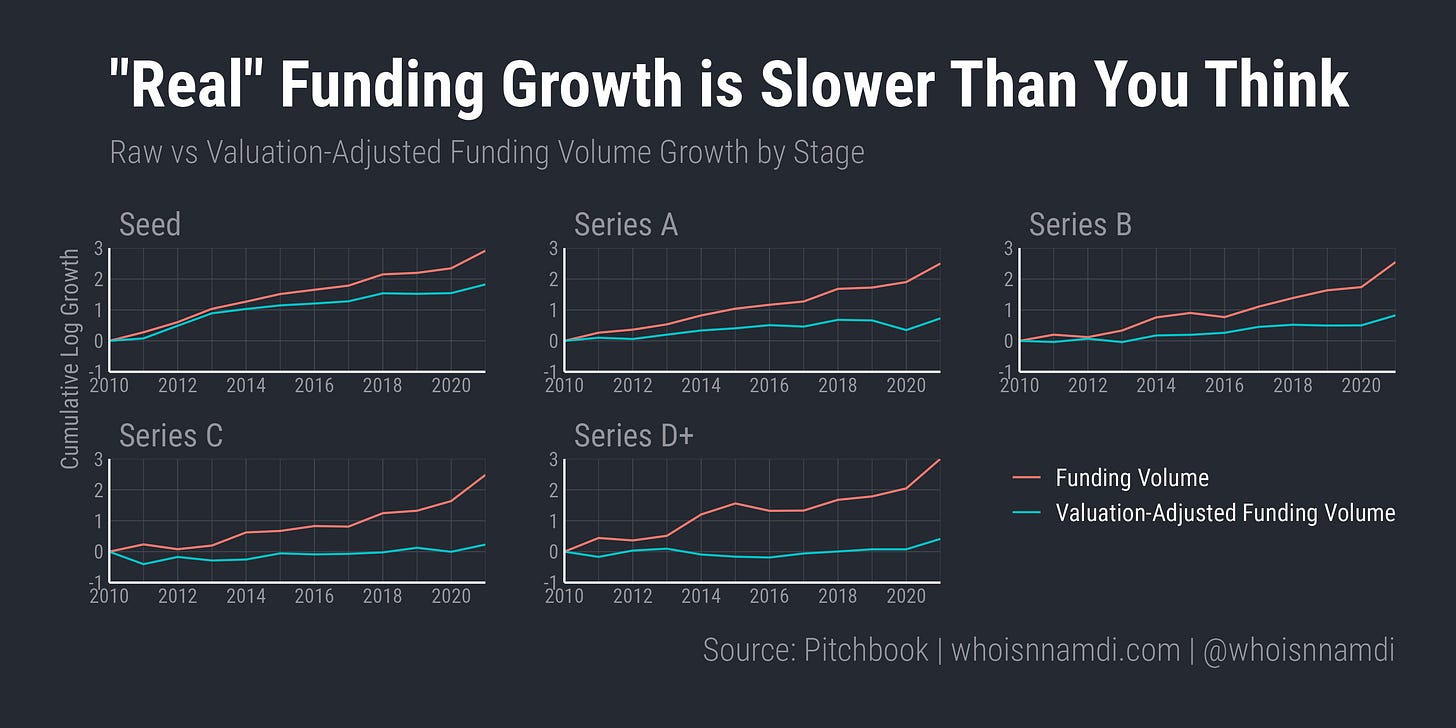 "Real" Funding Growth is Slower Than You Think

Raw vs Valuation-Adjusted Funding Volume Growth by Stage

Cumulative Log Growth

Seed
3
2
1
0
-1
2010 2012 2014 2016 2018 2020

Series A
3
2
1
0
-1
2010 2012 2014 2016 2018 2020

Series B
3
2
1
0
-1
2010 2012 2014 2016 2018 2020

Series C
3
2
1
0
-1
2010 2012 2014 2016 2018 2020

Series D+
3
2
1
0
-1
2010 2012 2014 2016 2018 2020

Funding Volume
Valuation-Adjusted Funding Volume

Source: Pitchbook | whoisnnamdi.com | @whoisnnamdi